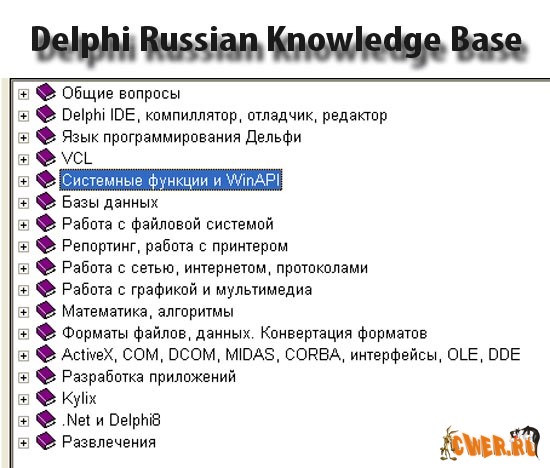 Delphi Russian Knowledge Base

Общие вопросы
Delphi IDE, компиллятор, отладчик, редактор
Язык программирования Дельфи
VCL
Системные функции и WinAPI
Базы данных
Работа с файловой системой
Репортинг, работа с принтером
Работа с сетью, интернетом, протоколами
Работа с графикой и мультимедиа
Математика, алгоритмы
Форматы файлов, данных. Конвертация форматов
ActiveX, COM, DCOM, MIDAS, CORBA, интерфейсы, OLE, DDE
Разработка приложений
Kylix
.Net и Delphi8
Развлечения

CWER.RU